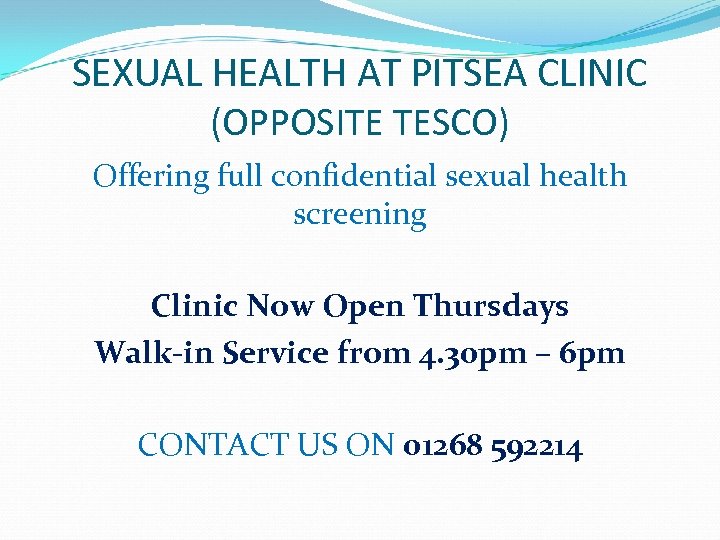 SEXUAL HEALTH AT PITSEA CLINIC (OPPOSITE TESCO)

Offering full confidential sexual health screening

Clinic Now Open Thursdays
Walk-in Service from 4.30pm – 6pm

CONTACT US ON 01268 592214